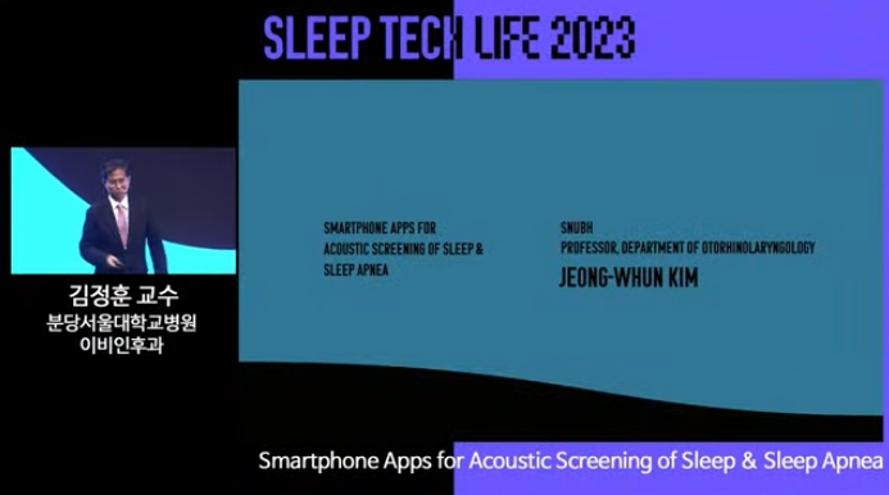 SLEEP TECH LIFE 2023

김정훈 교수
분당서울대학교병원
이비인후과

SMARTPHONE APPS FOR ACOUSTIC SCREENING OF SLEEP & SLEEP APNEA

SNUBH
PROFESSOR, DEPARTMENT OF OTORHINOLARYNGOLOGY
JEONG-WHUN KIM

Smartphone Apps for Acoustic Screening of Sleep & Sleep Apnea